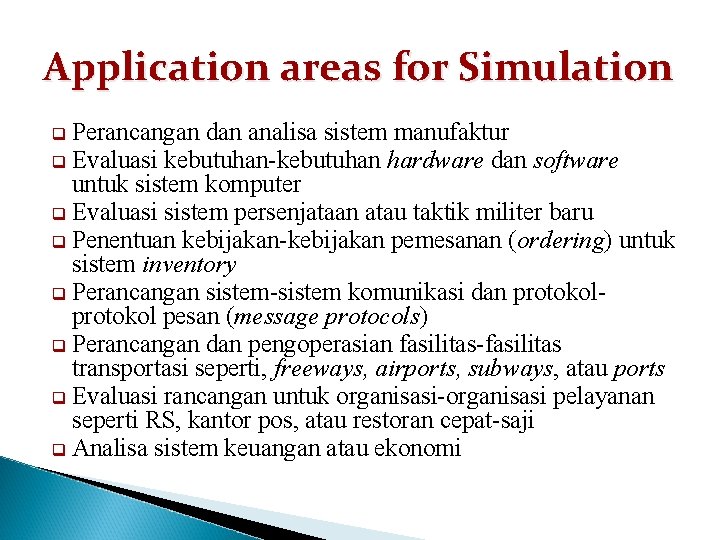 Application areas for Simulation

❑ Perancangan dan analisa sistem manufaktur
❑ Evaluasi kebutuhan-kebutuhan hardware dan software untuk sistem komputer
❑ Evaluasi sistem persenjataan atau taktik militer baru
❑ Penentuan kebijakan-kebijakan pemesanan (ordering) untuk sistem inventory
❑ Perancangan sistem-sistem komunikasi dan protokol-protokol pesan (message protocols)
❑ Perancangan dan pengoperasian fasilitas-fasilitas transportasi seperti, freeways, airports, subways, atau ports
❑ Evaluasi rancangan untuk organisasi-organisasi pelayanan seperti RS, kantor pos, atau restoran cepat-saji
❑ Analisa sistem keuangan atau ekonomi